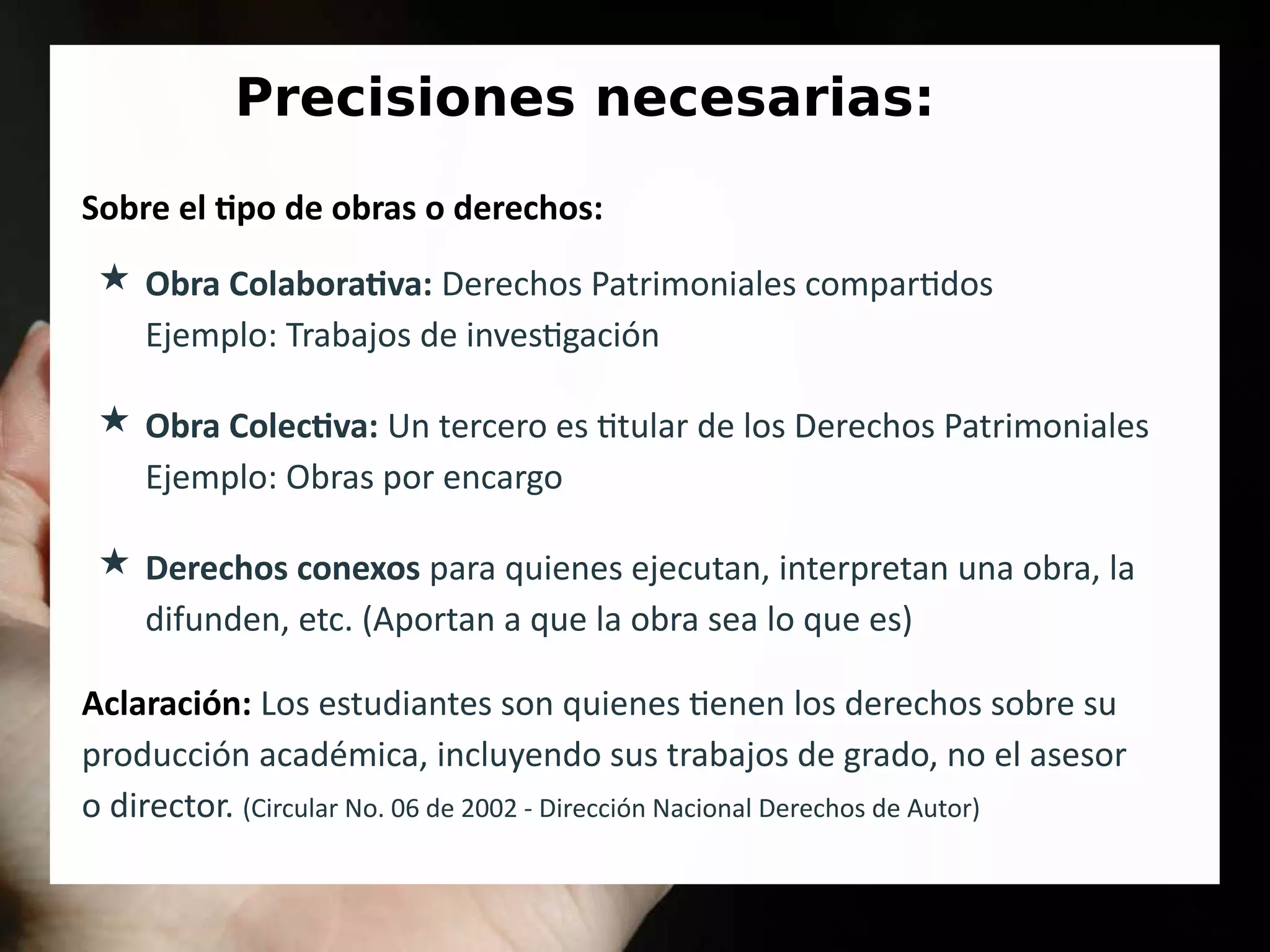 Precisiones necesarias:

Sobre el tipo de obras o derechos:

★ Obra Colaborativa: Derechos Patrimoniales compartidos
Ejemplo: Trabajos de investigación

★ Obra Colectiva: Un tercero es titular de los Derechos Patrimoniales
Ejemplo: Obras por encargo

★ Derechos conexos para quienes ejecutan, interpretan una obra, la difunden, etc. (Aportan a que la obra sea lo que es)

Aclaración: Los estudiantes son quienes tienen los derechos sobre su producción académica, incluyendo sus trabajos de grado, no el asesor o director. (Circular No. 06 de 2002 - Dirección Nacional Derechos de Autor)